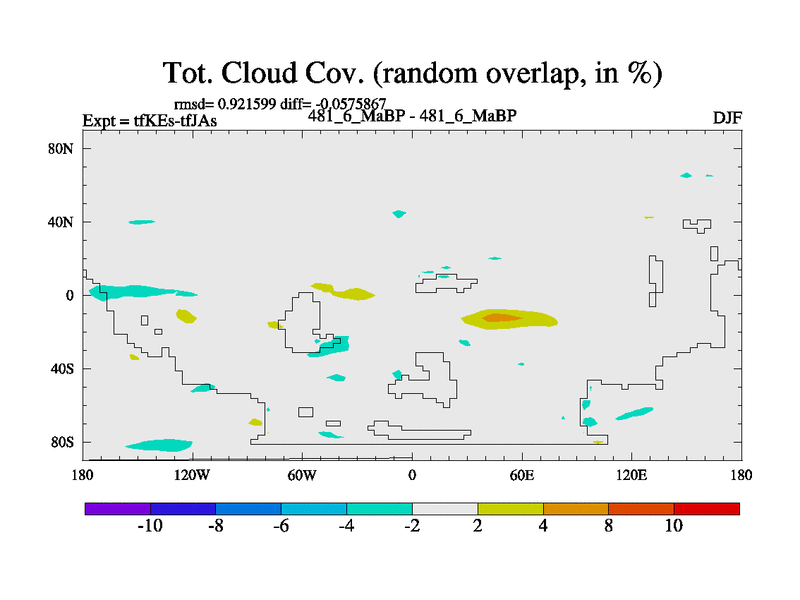 Tot. Cloud Cov. (random overlap, in %)

rmsd= 0.921599 diff= -0.0575867

Expt = tfKEs-tfJAs

481_6_MaBP - 481_6_MaBP

DJF

80N
40N
0
40S
80S

180
120W
60W
0
60E
120E
180

-10 -8 -6 -4 -2 2 4 8 10